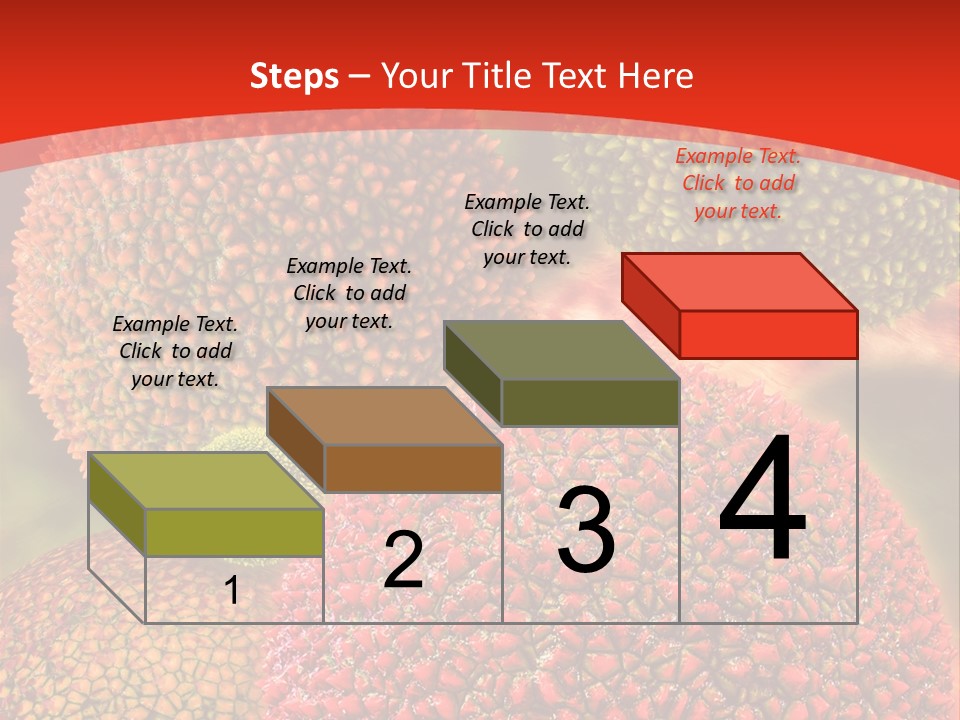 Steps – Your Title Text Here

Example Text. Click to add your text.

Example Text. Click to add your text.

Example Text. Click to add your text.

Example Text. Click to add your text.

1

2

3

4